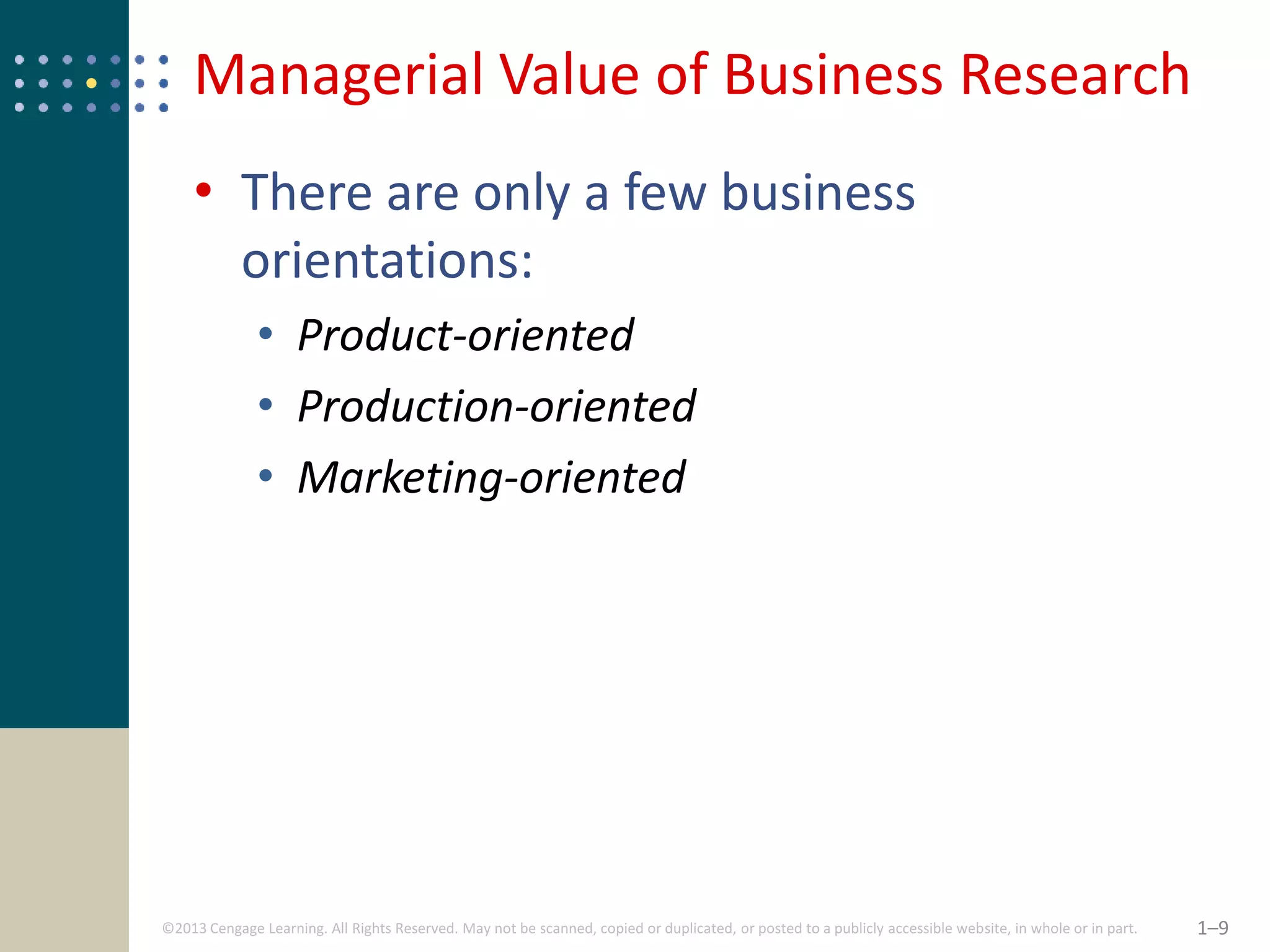 Managerial Value of Business Research

• There are only a few business orientations:
  • Product-oriented
  • Production-oriented
  • Marketing-oriented

©2013 Cengage Learning. All Rights Reserved. May not be scanned, copied or duplicated, or posted to a publicly accessible website, in whole or in part. 1–9